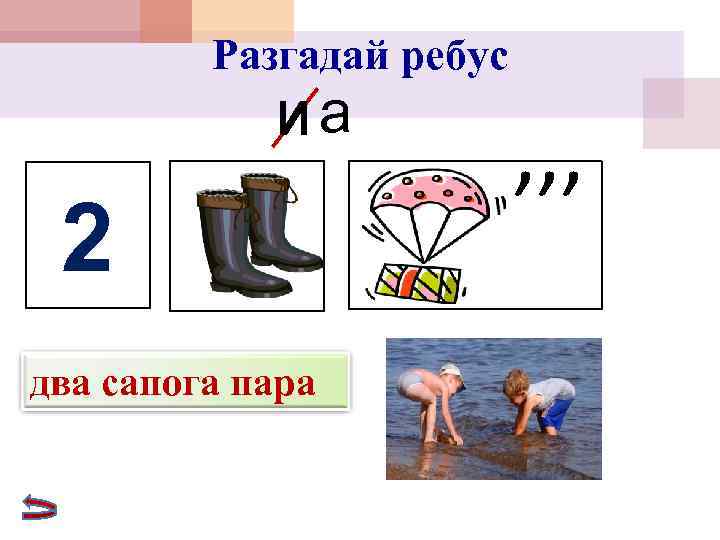 Разгадай ребус

и а

2

,,,

два сапога пара